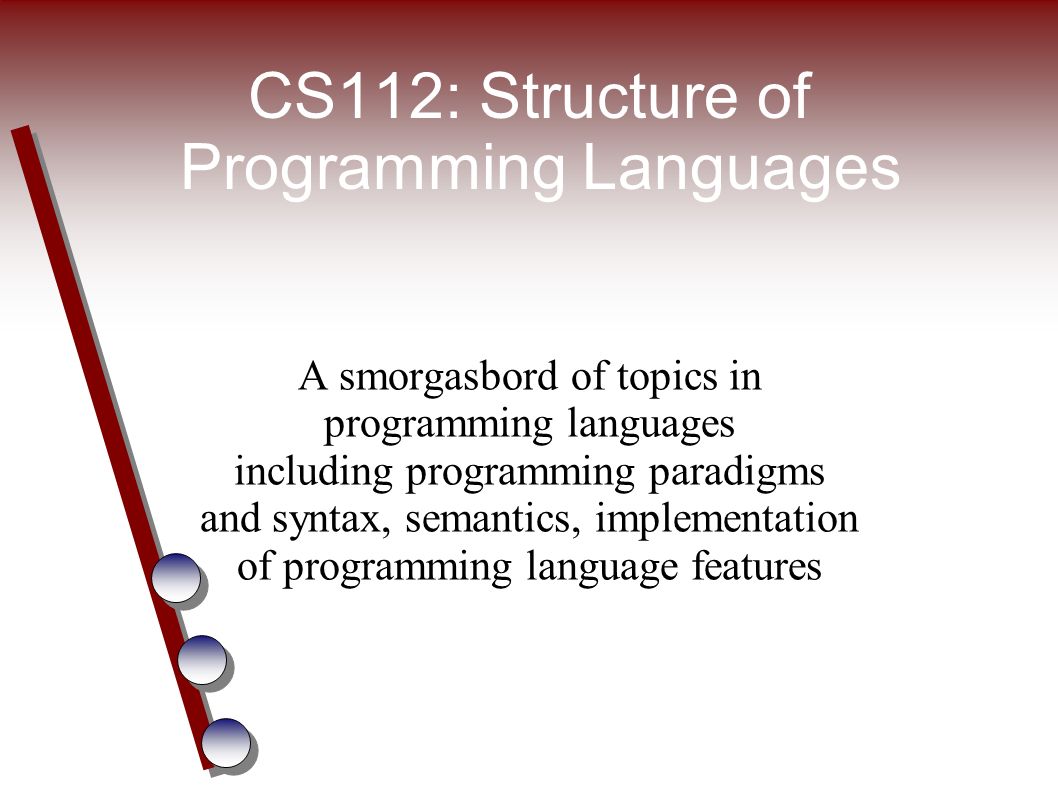 CS112: Structure of Programming Languages

A smorgasbord of topics in programming languages including programming paradigms and syntax, semantics, implementation of programming language features